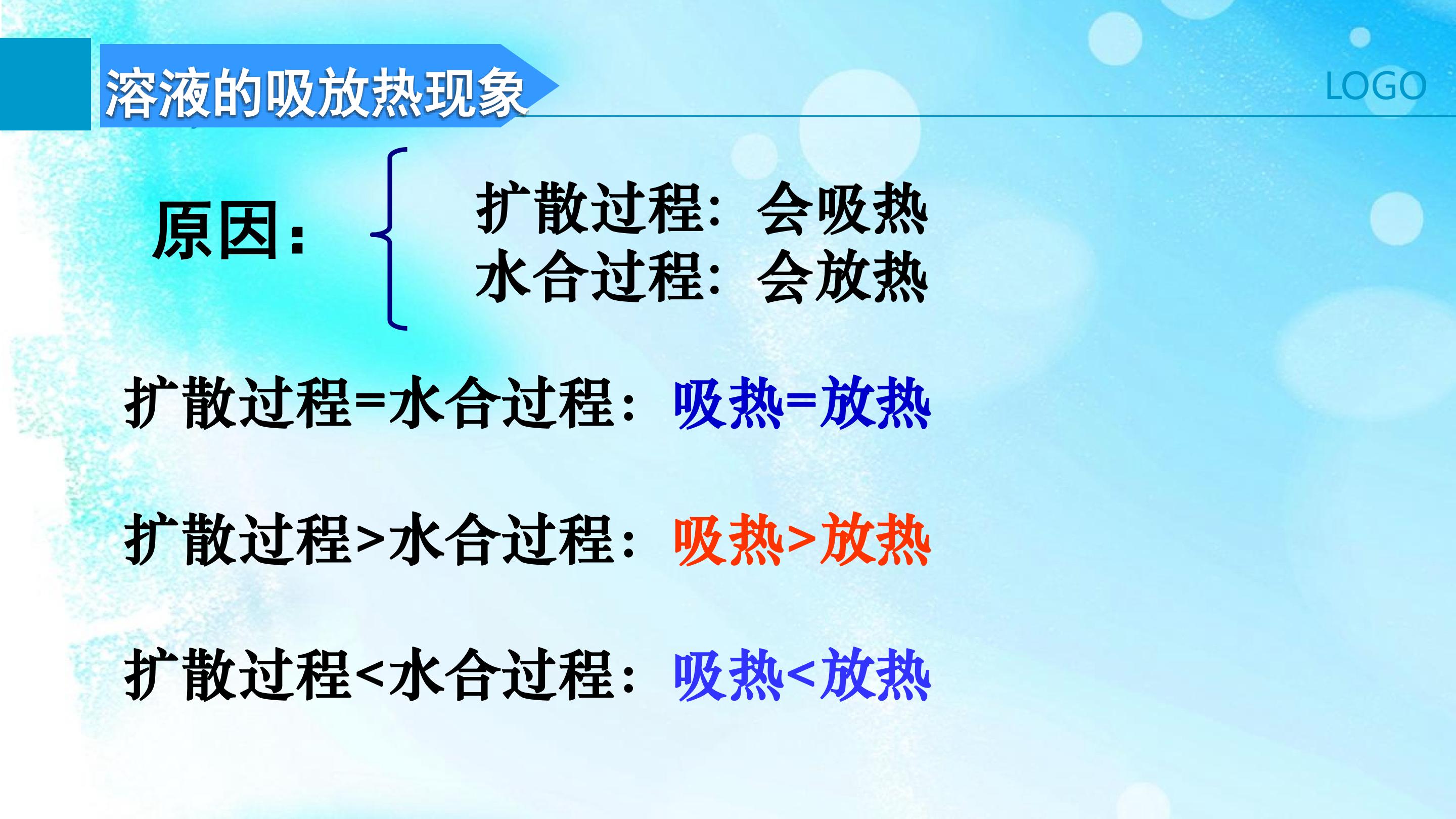 溶液的吸放热现象

LOGO

原因：

扩散过程：会吸热
水合过程：会放热

扩散过程=水合过程：吸热=放热

扩散过程>水合过程：吸热>放热

扩散过程<水合过程：吸热<放热